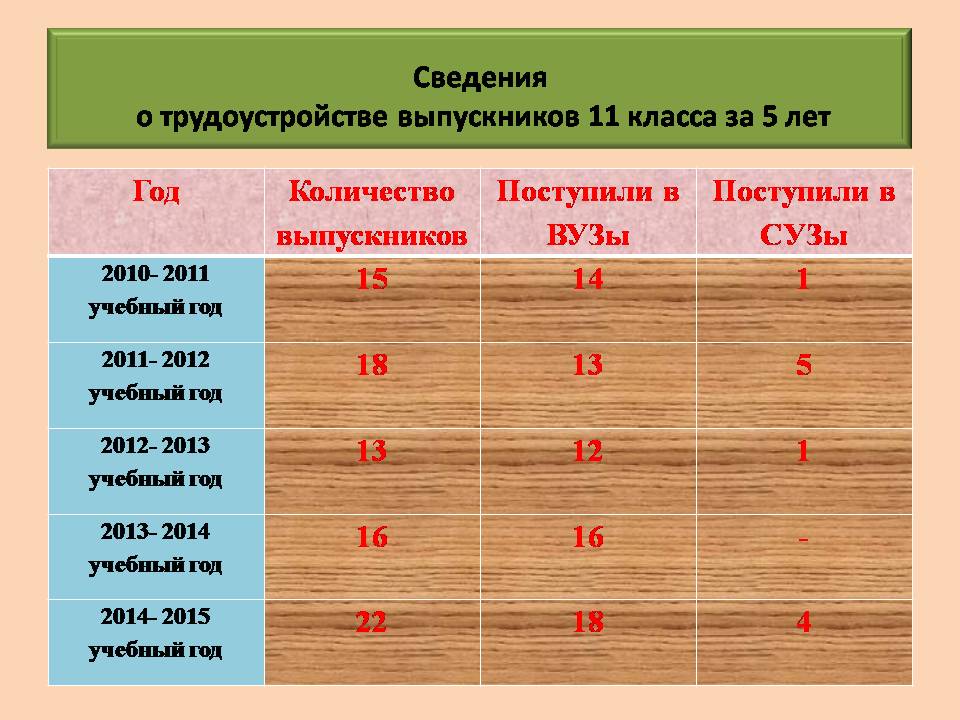 Сведения
о трудоустройстве выпускников 11 класса за 5 лет

| Год | Количество выпускников | Поступили в ВУЗы | Поступили в СУЗы |
|---|---|---|---|
| 2010- 2011 учебный год | 15 | 14 | 1 |
| 2011- 2012 учебный год | 18 | 13 | 5 |
| 2012- 2013 учебный год | 13 | 12 | 1 |
| 2013- 2014 учебный год | 16 | 16 | - |
| 2014- 2015 учебный год | 22 | 18 | 4 |